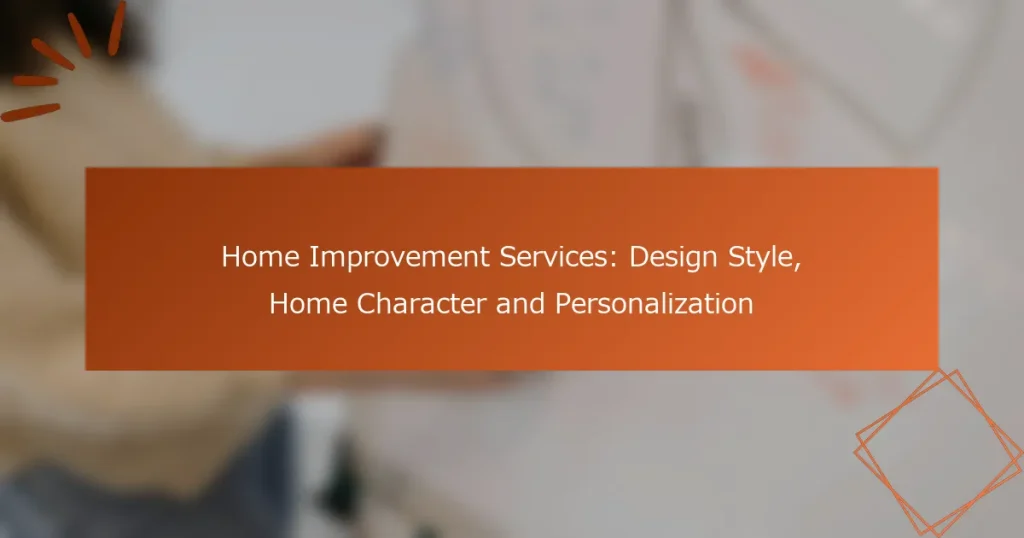 Home Improvement Services: Design Style, Home Character and Personalization